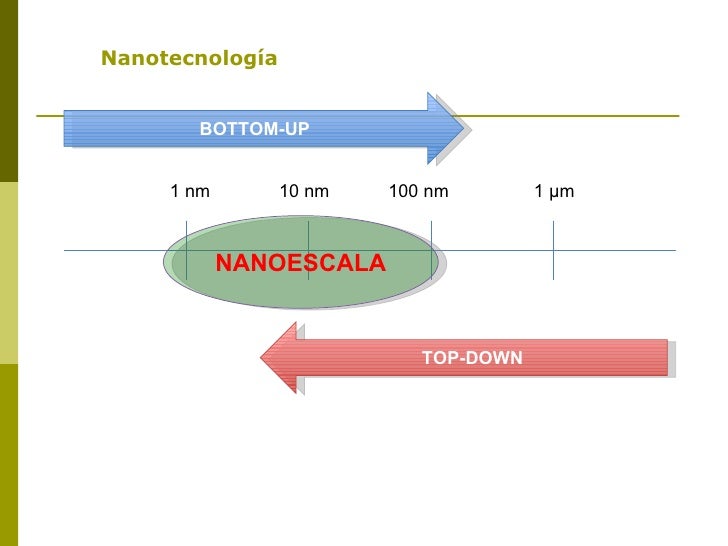 Nanotecnología

BOTTOM-UP

1 nm
10 nm
100 nm
1 µm

NANOESCALA

TOP-DOWN